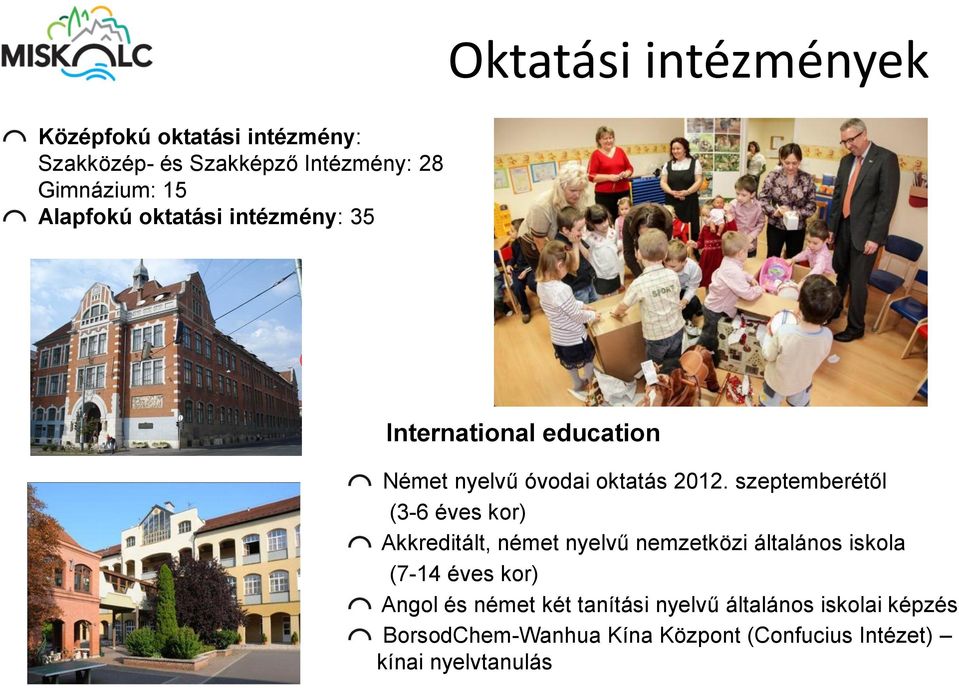 MISKOLC

Oktatási intézmények

Középfokú oktatási intézmény:
Szakközép- és Szakképző Intézmény: 28
Gimnázium: 15

Alapfokú oktatási intézmény: 35

International education

Német nyelvű óvodai oktatás 2012. szeptemberétől (3-6 éves kor)

Akkreditált, német nyelvű nemzetközi általános iskola (7-14 éves kor)

Angol és német két tanítási nyelvű általános iskolai képzés

BorsodChem-Wanhua Kína Központ (Confucius Intézet) – kínai nyelvtanulás